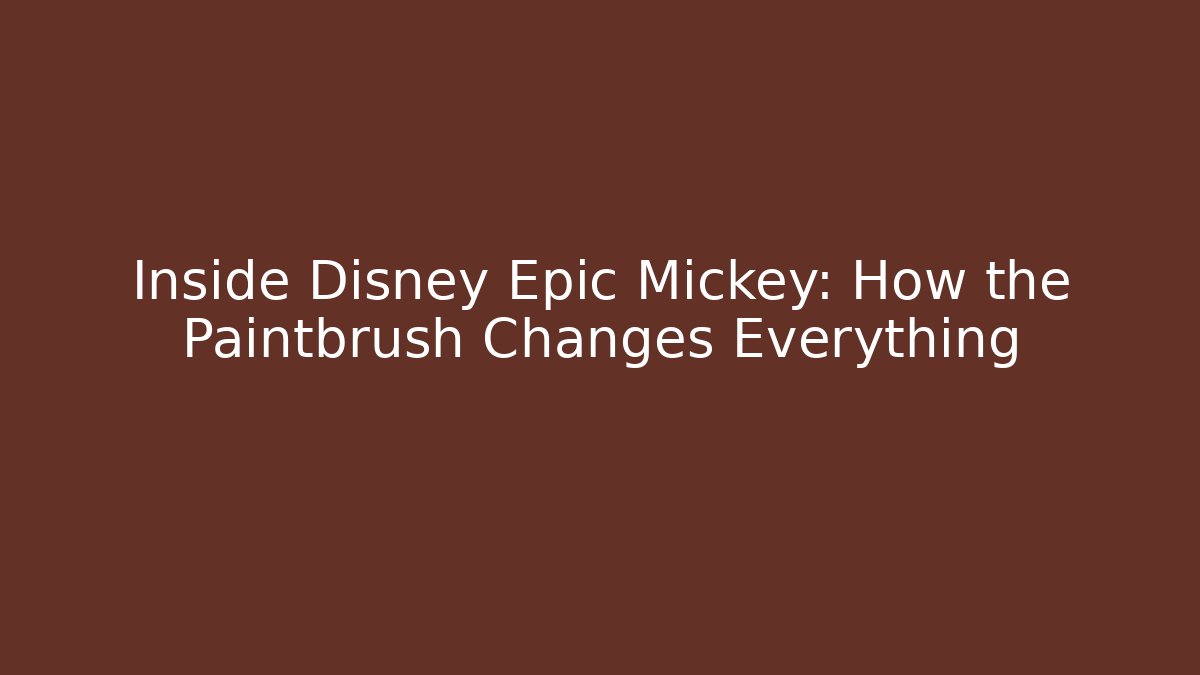 Inside Disney Epic Mickey: How the Paintbrush Changes Everything